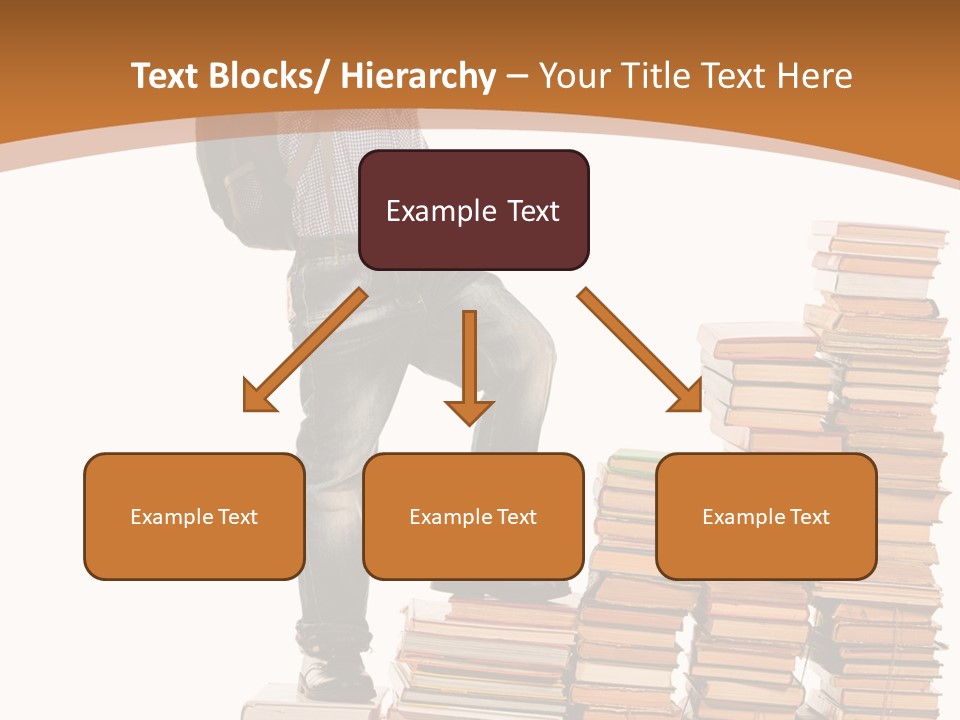 Text Blocks/ Hierarchy – Your Title Text Here

Example Text

Example Text

Example Text

Example Text